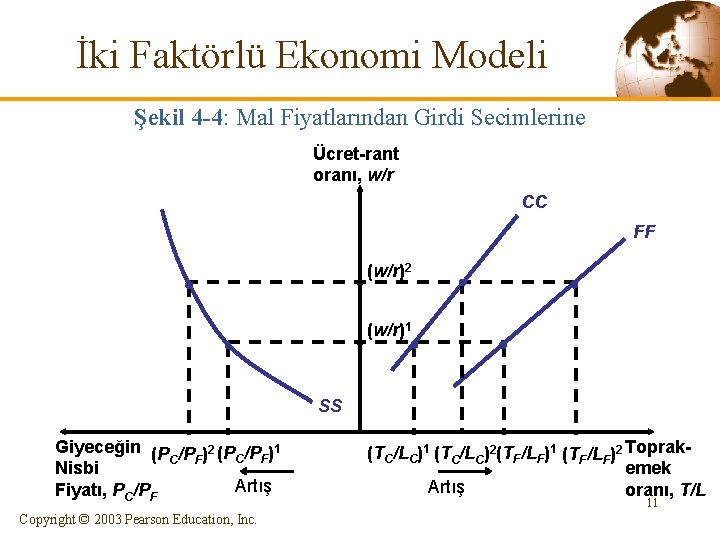 İki Faktörlü Ekonomi Modeli

Şekil 4-4: Mal Fiyatlarından Girdi Secimlerine

Ücret-rant oranı, $w/r$

CC

FF

$(w/r)^2$

$(w/r)^1$

SS

Giyeceğin Nisbi Fiyatı, $P_C/P_F$

$(P_C/P_F)^2$ $(P_C/P_F)^1$

Artış

$(T_C/L_C)^1$ $(T_C/L_C)^2$ $(T_F/L_F)^1$ $(T_F/L_F)^2$

Artış

Toprak-emek oranı, $T/L$

11

Copyright © 2003 Pearson Education, Inc.